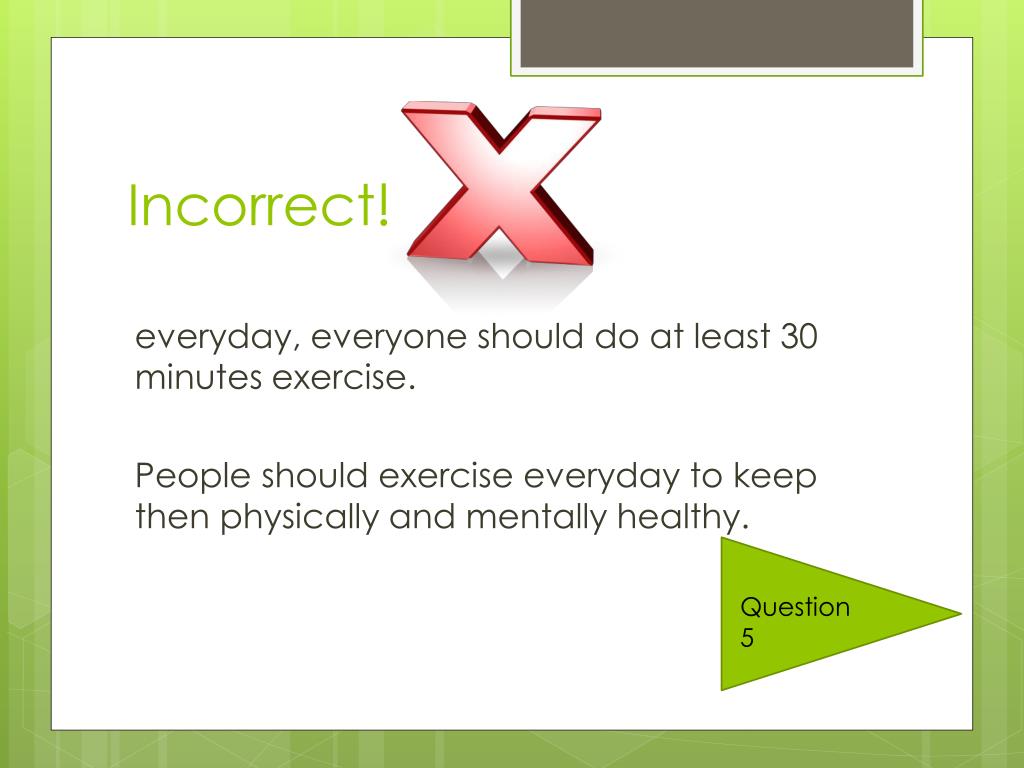 Incorrect!

everyday, everyone should do at least 30 minutes exercise.

People should exercise everyday to keep then physically and mentally healthy.

Question 5